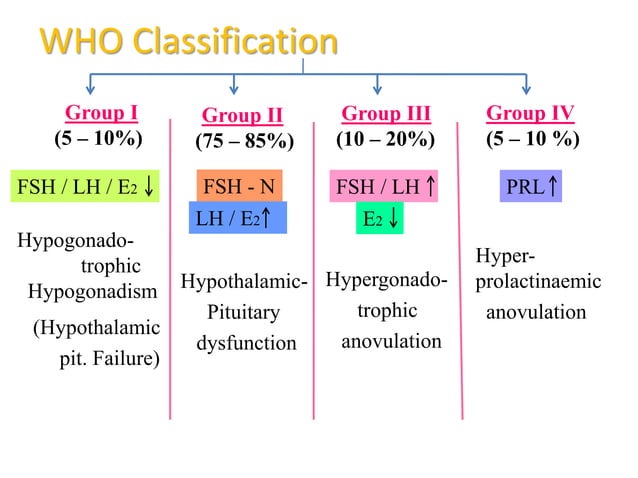 WHO Classification

Group I
(5 – 10%)

FSH / LH / $E_2$ ↓

Hypogonadotrophic Hypogonadism
(Hypothalamic pit. Failure)

Group II
(75 – 85%)

FSH - N
LH / $E_2$↑

Hypothalamic-Pituitary dysfunction

Group III
(10 – 20%)

FSH / LH ↑
$E_2$ ↓

Hypergonadotrophic anovulation

Group IV
(5 – 10 %)

PRL↑

Hyperprolactinaemic anovulation